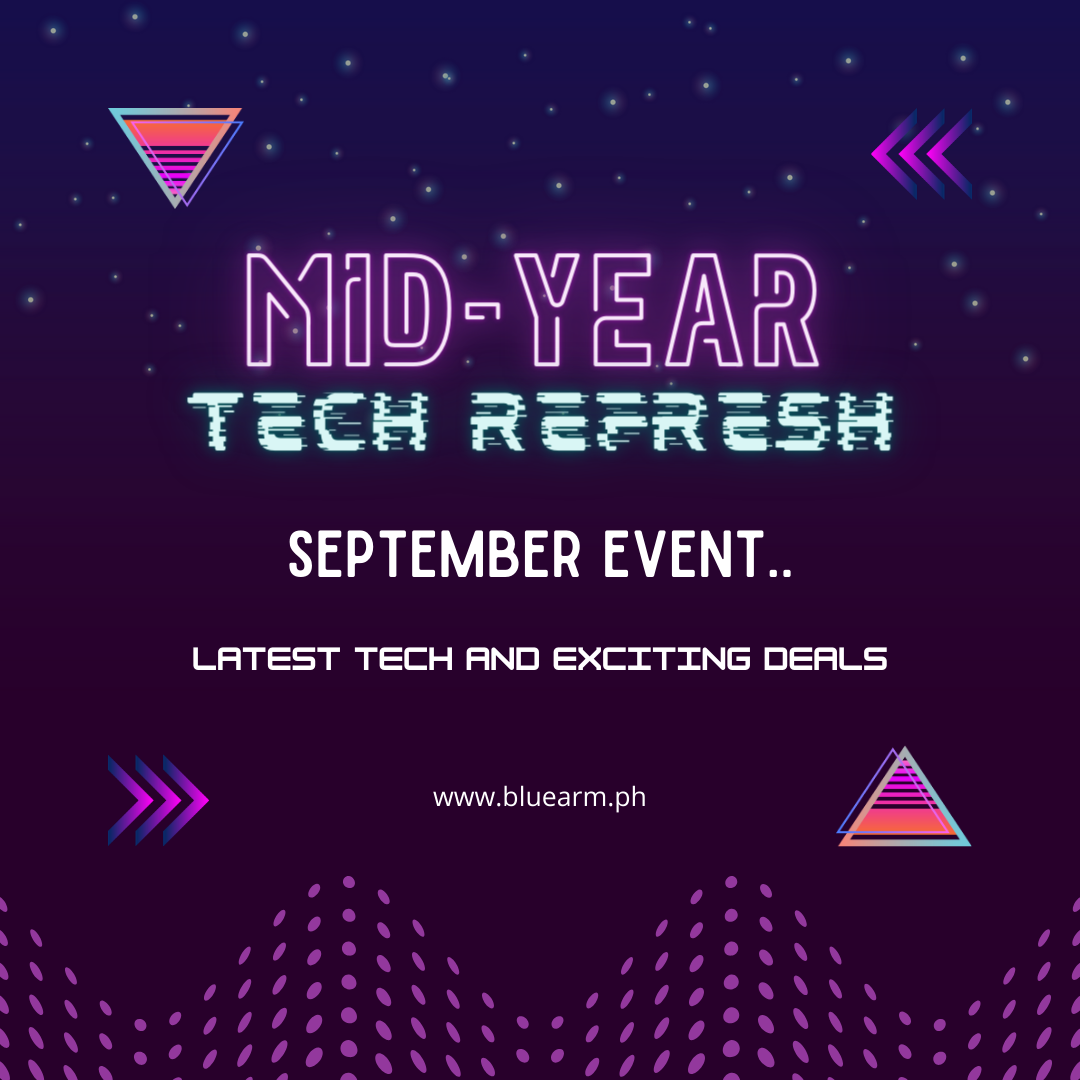 MID-YEAR
TECH REFRESH

SEPTEMBER EVENT..

LATEST TECH AND EXCITING DEALS

www.bluearm.ph